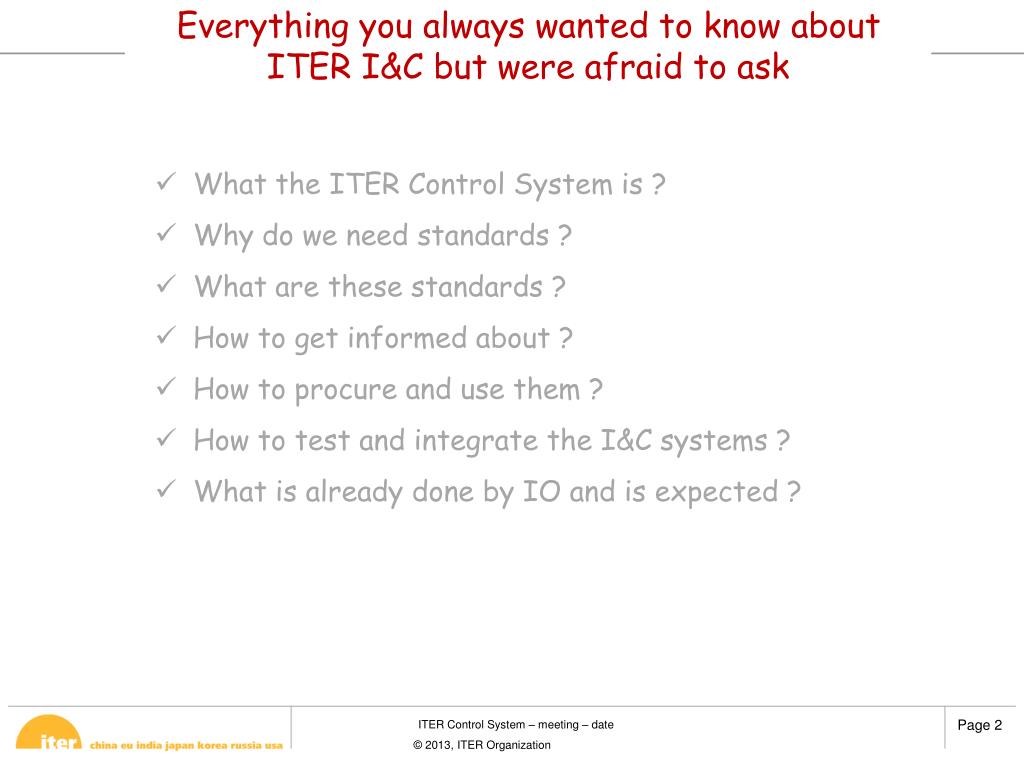 Everything you always wanted to know about ITER I&C but were afraid to ask

✓ What the ITER Control System is ?
✓ Why do we need standards ?
✓ What are these standards ?
✓ How to get informed about ?
✓ How to procure and use them ?
✓ How to test and integrate the I&C systems ?
✓ What is already done by IO and is expected ?

iter china eu india japan korea russia usa

ITER Control System – meeting – date
© 2013, ITER Organization

Page 2